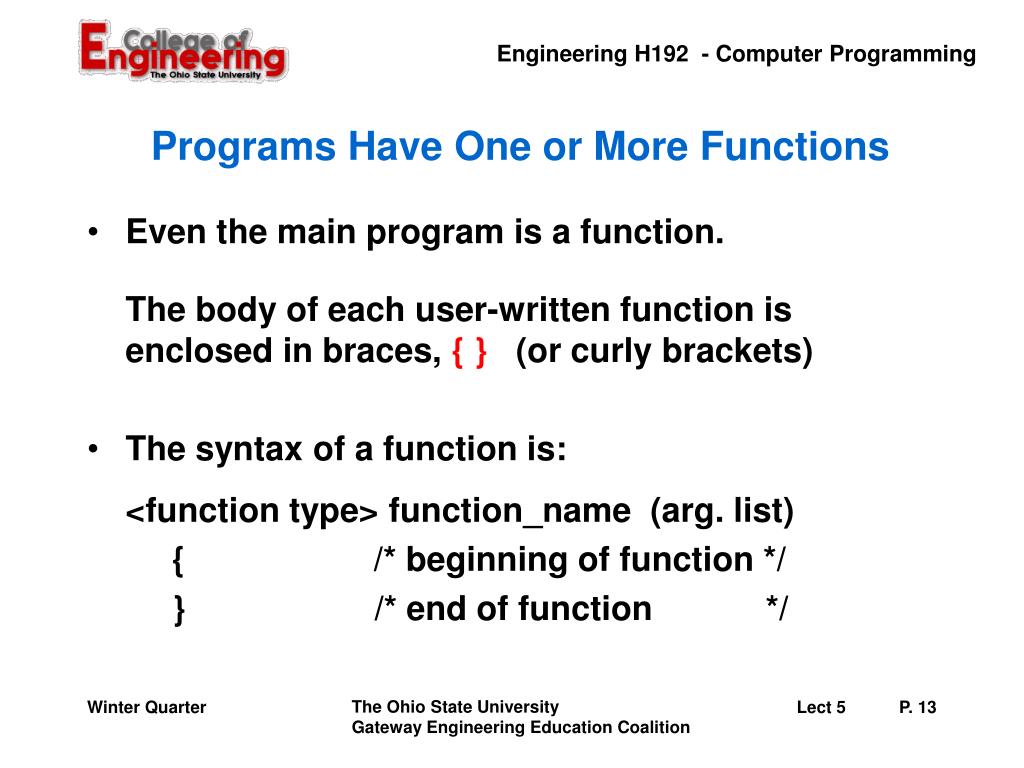 College of
Engineering
The Ohio State University

Engineering H192 - Computer Programming

Programs Have One or More Functions

• Even the main program is a function.

The body of each user-written function is enclosed in braces, { } (or curly brackets)

• The syntax of a function is:

<function type> function_name (arg. list)
{ /* beginning of function */
} /* end of function */

Winter Quarter

The Ohio State University
Gateway Engineering Education Coalition

Lect 5

P. 13